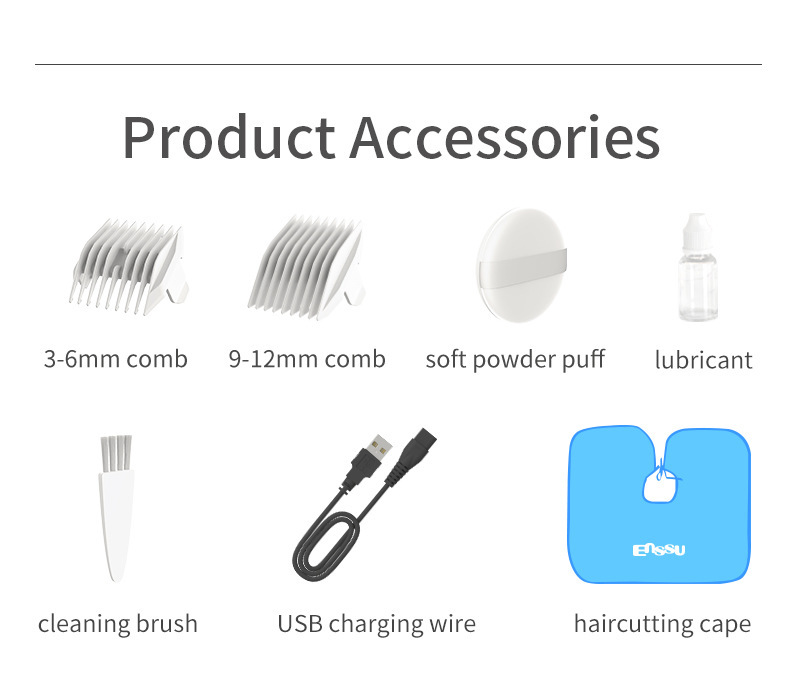 Product Accessories

3-6mm comb

9-12mm comb

soft powder puff

lubricant

cleaning brush

USB charging wire

ENSSU

haircutting cape